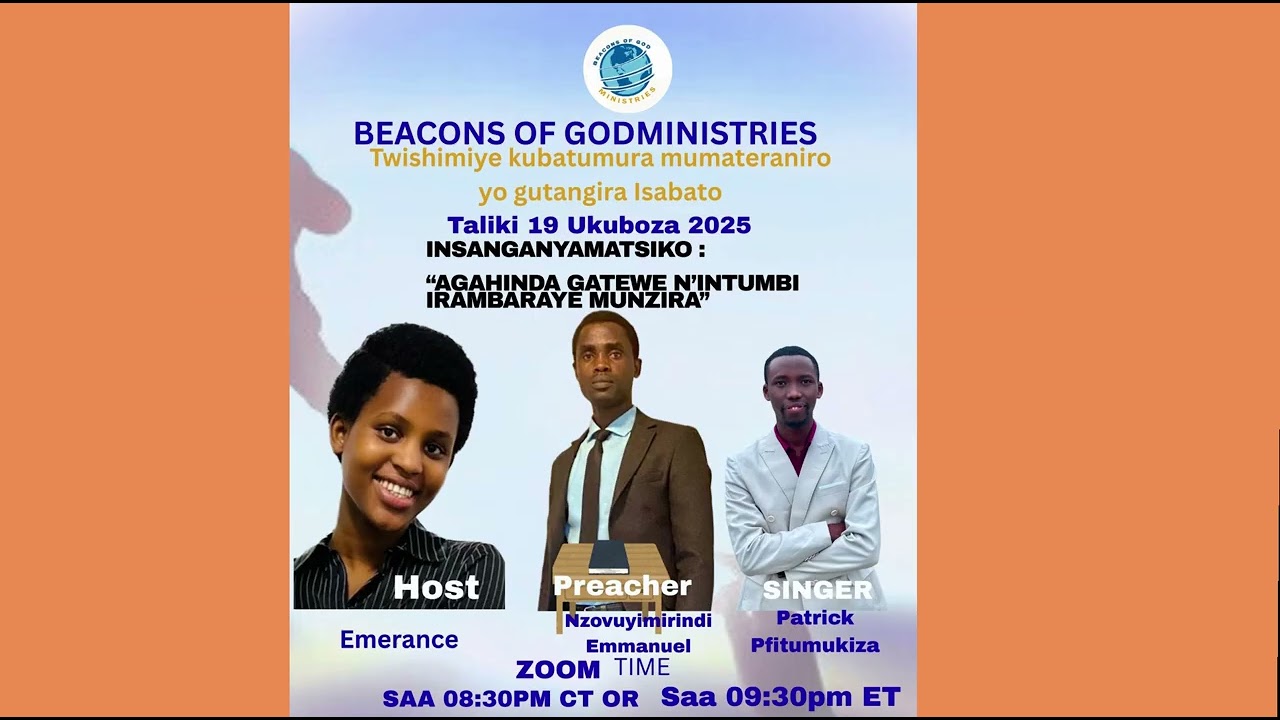 BEACONS OF GOD
MINISTRIES

BEACONS OF GODMINISTRIES
Twishimiye kubatumura mumateraniro
yo gutangira Isabato
Taliki 19 Ukuboza 2025
INSANGANYAMATSIKO :
"AGAHINDA GATEWE N'INTUMBI IRAMBARAYE MUNZIRA"

Host
Emerance

Preacher
Nzovuyimirindi
Emmanuel

SINGER
Patrick
Pfitumukiza

ZOOM TIME
SAA 08:30PM CT OR Saa 09:30pm ET